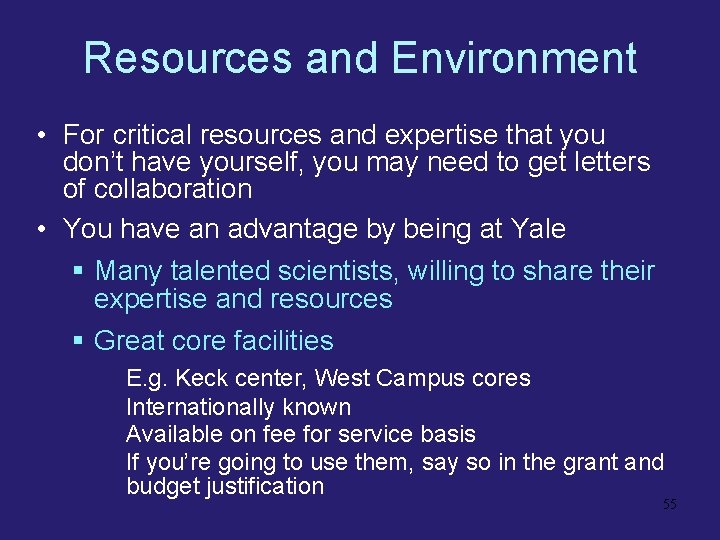 Resources and Environment

• For critical resources and expertise that you don't have yourself, you may need to get letters of collaboration

• You have an advantage by being at Yale

▪ Many talented scientists, willing to share their expertise and resources

▪ Great core facilities

E.g. Keck center, West Campus cores

Internationally known

Available on fee for service basis

If you're going to use them, say so in the grant and budget justification

55